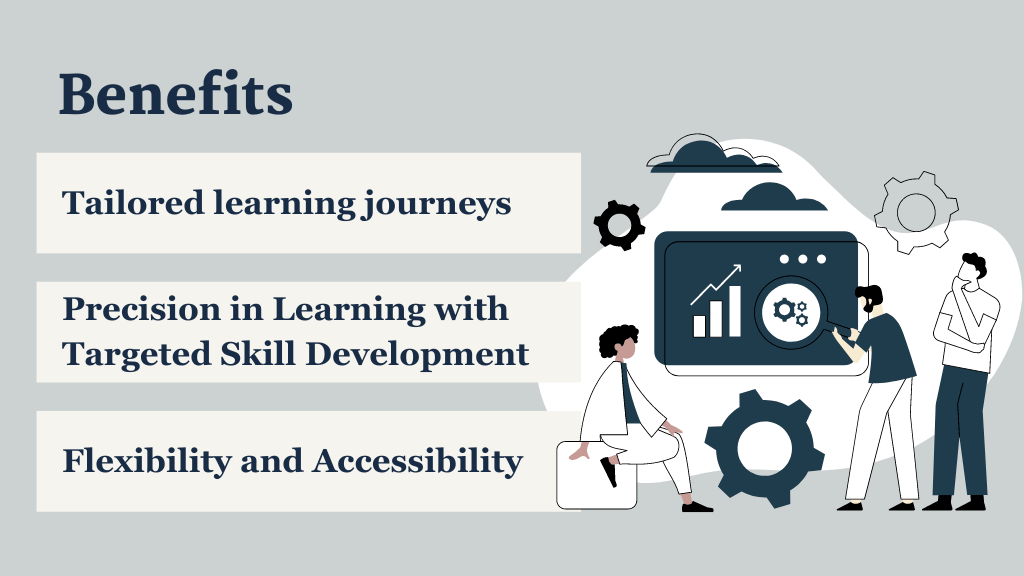 Benefits

Tailored learning journeys

Precision in Learning with Targeted Skill Development

Flexibility and Accessibility